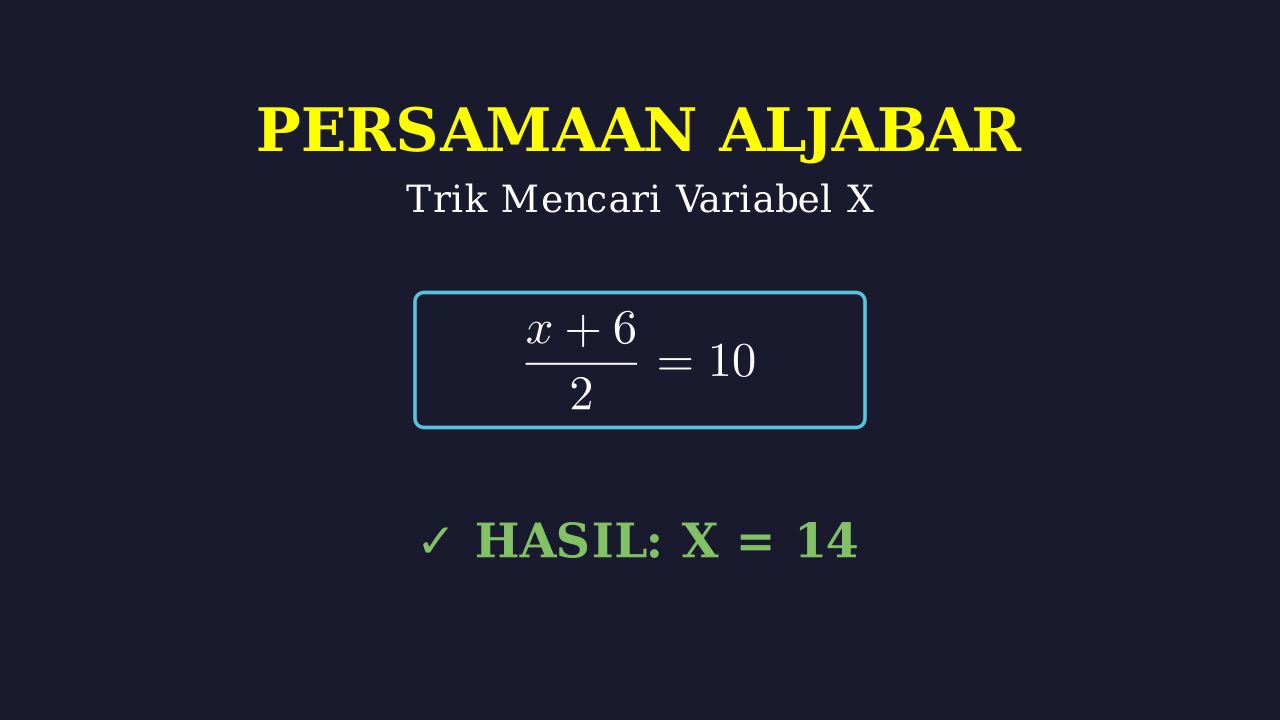 PERSAMAAN ALJABAR

Trik Mencari Variabel X

$\frac{x+6}{2} = 10$

✓ HASIL: X = 14